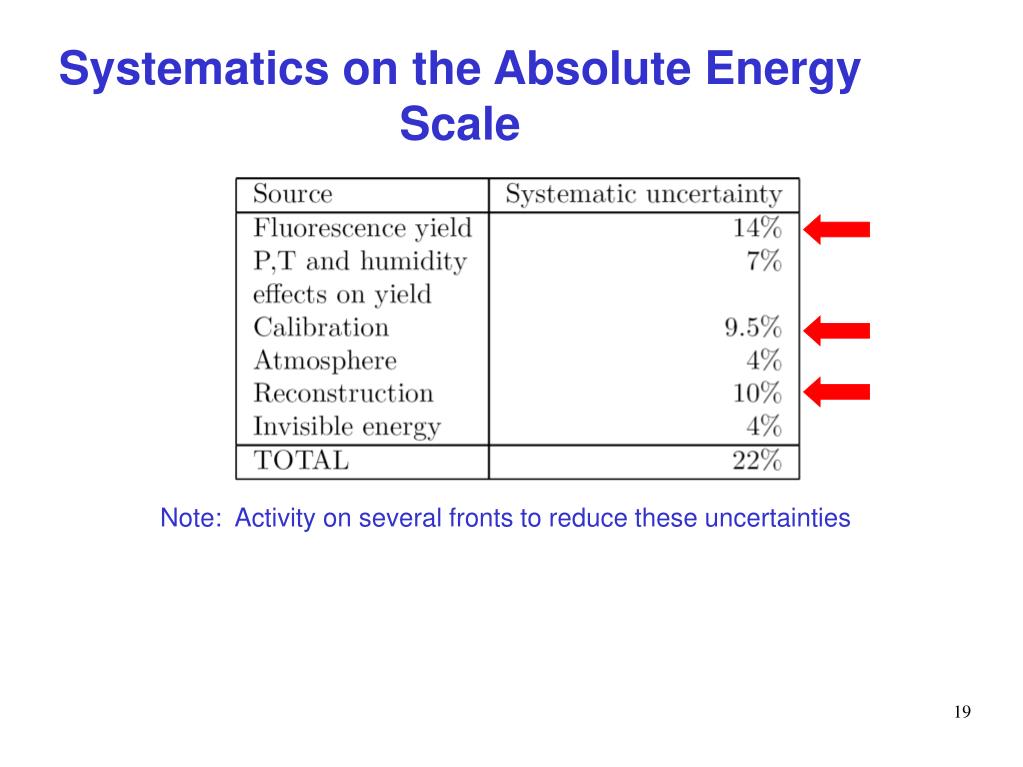 Systematics on the Absolute Energy Scale

| Source | Systematic uncertainty |
|---|---|
| Fluorescence yield | 14% |
| P,T and humidity effects on yield | 7% |
| Calibration | 9.5% |
| Atmosphere | 4% |
| Reconstruction | 10% |
| Invisible energy | 4% |
| TOTAL | 22% |

Note: Activity on several fronts to reduce these uncertainties

19